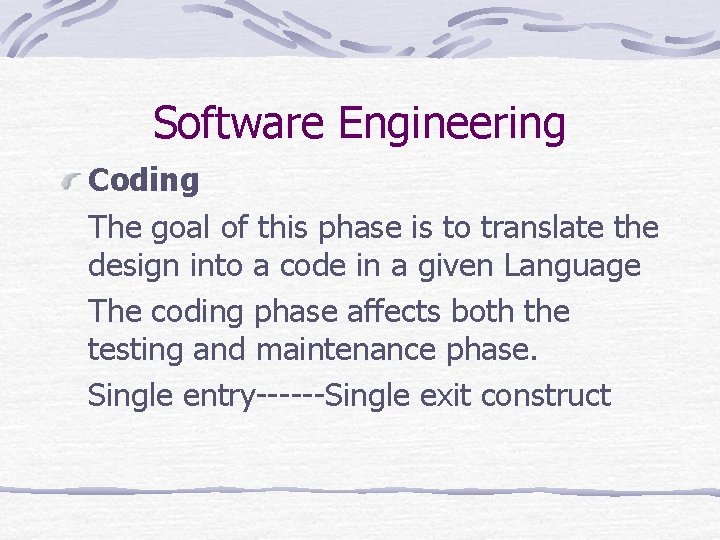 Software Engineering

Coding

The goal of this phase is to translate the design into a code in a given Language

The coding phase affects both the testing and maintenance phase.

Single entry------Single exit construct